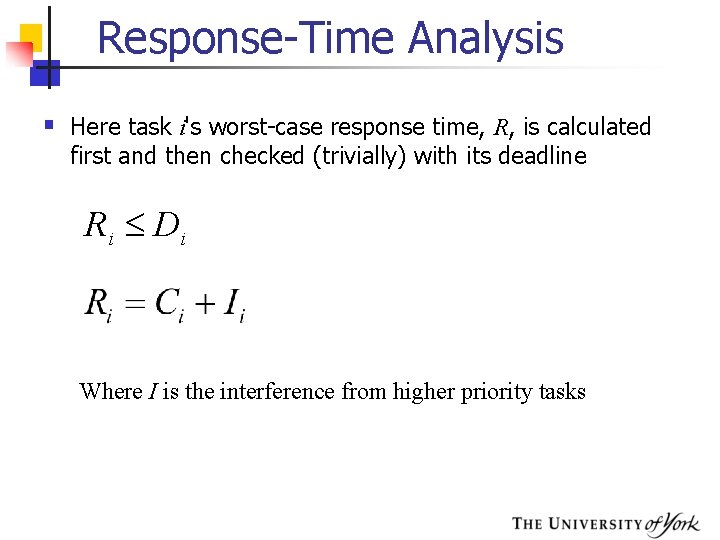 Response-Time Analysis

Here task $i$'s worst-case response time, $R$, is calculated first and then checked (trivially) with its deadline

$R_i \leq D_i$

$R_i = C_i + I_i$

Where $I$ is the interference from higher priority tasks

THE UNIVERSITY of York